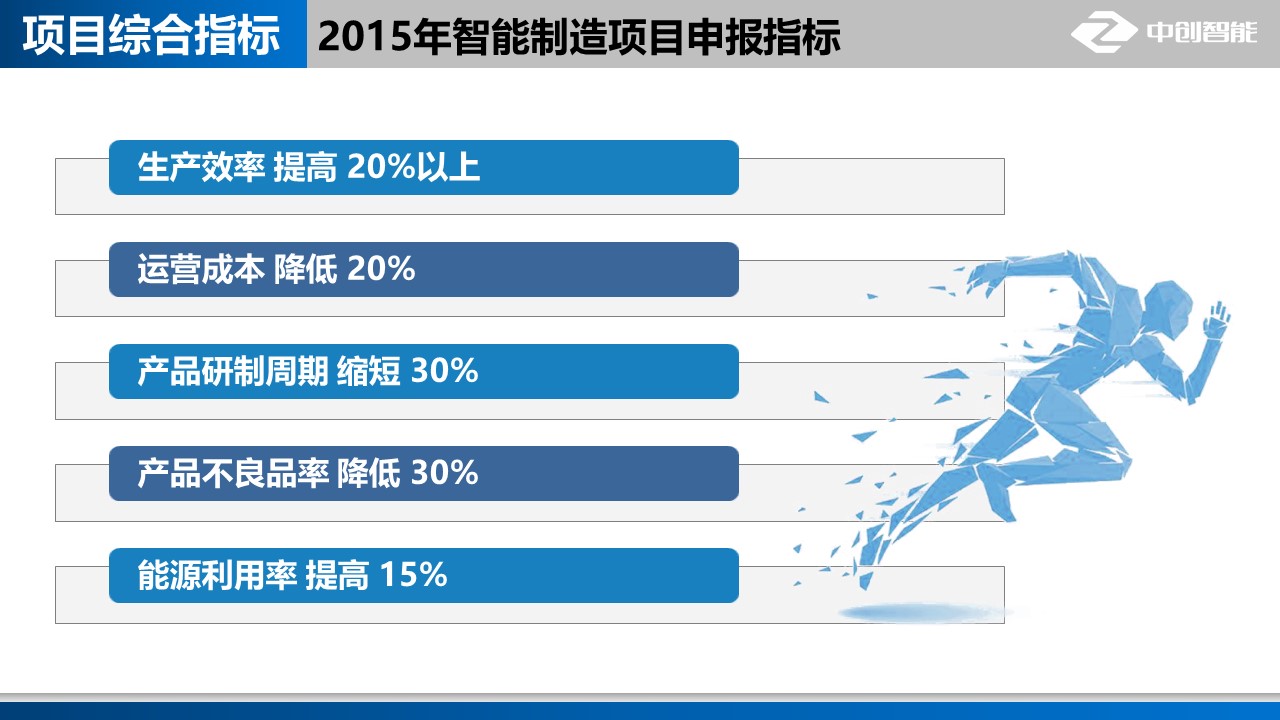 项目综合指标

2015年智能制造项目申报指标

中创智能

生产效率 提高 20%以上

运营成本 降低 20%

产品研制周期 缩短 30%

产品不良品率 降低 30%

能源利用率 提高 15%